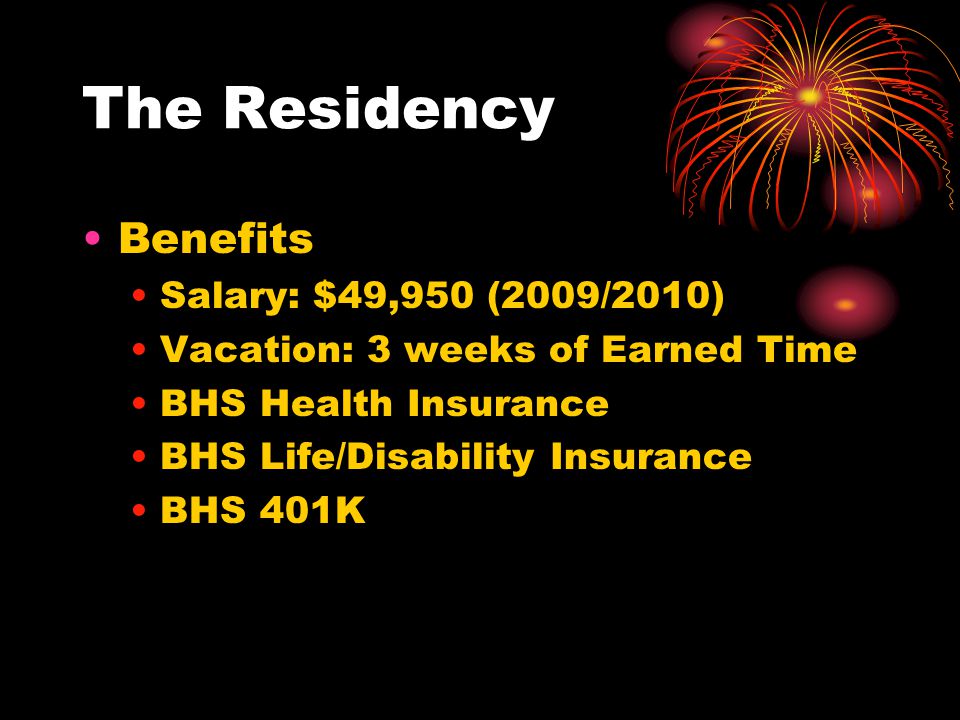 The Residency

• Benefits
  • Salary: \$49,950 (2009/2010)
  • Vacation: 3 weeks of Earned Time
  • BHS Health Insurance
  • BHS Life/Disability Insurance
  • BHS 401K